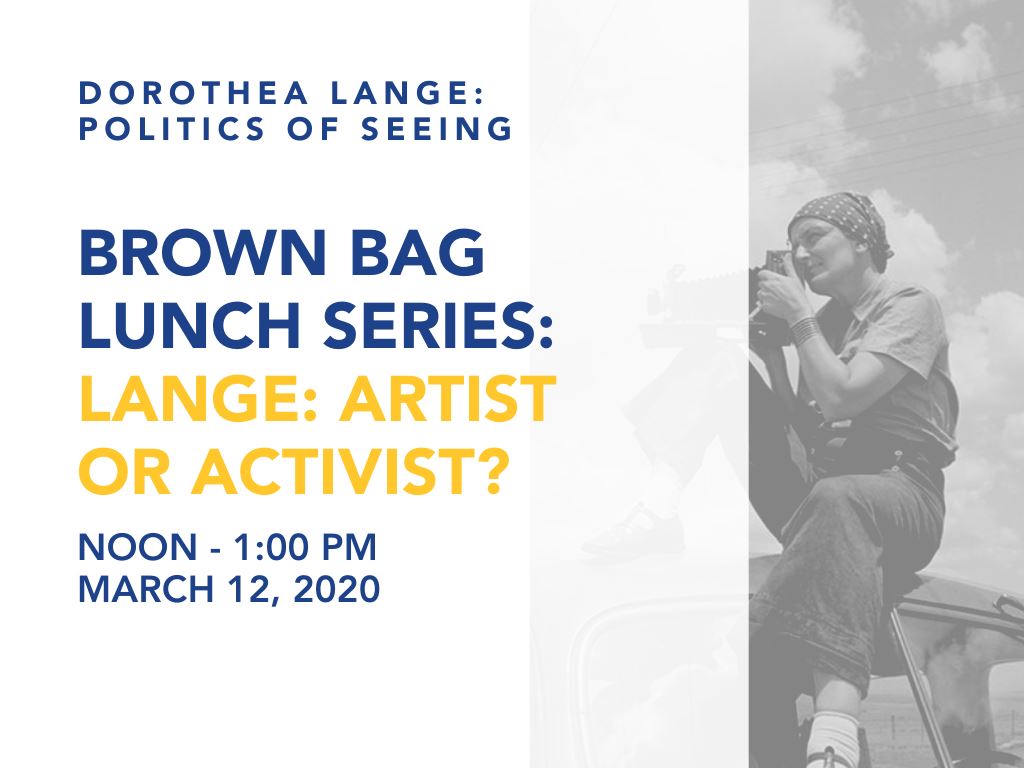 DOROTHEA LANGE:
POLITICS OF SEEING

BROWN BAG
LUNCH SERIES:
LANGE: ARTIST
OR ACTIVIST?

NOON - 1:00 PM
MARCH 12, 2020